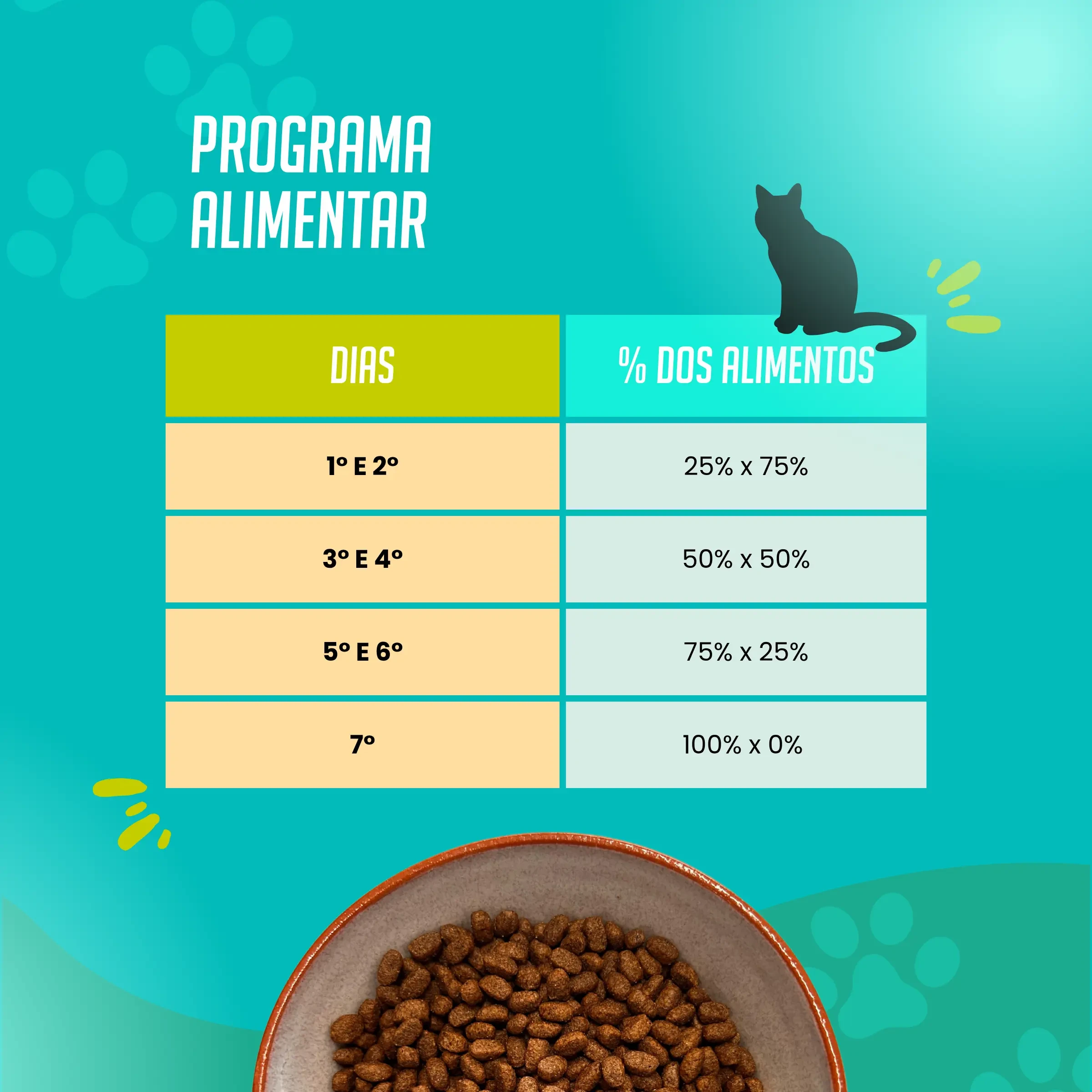 PROGRAMA ALIMENTAR

| DIAS | % DOS ALIMENTOS |
|---|---|
| 1º E 2º | 25% x 75% |
| 3º E 4º | 50% x 50% |
| 5º E 6º | 75% x 25% |
| 7º | 100% x 0% |